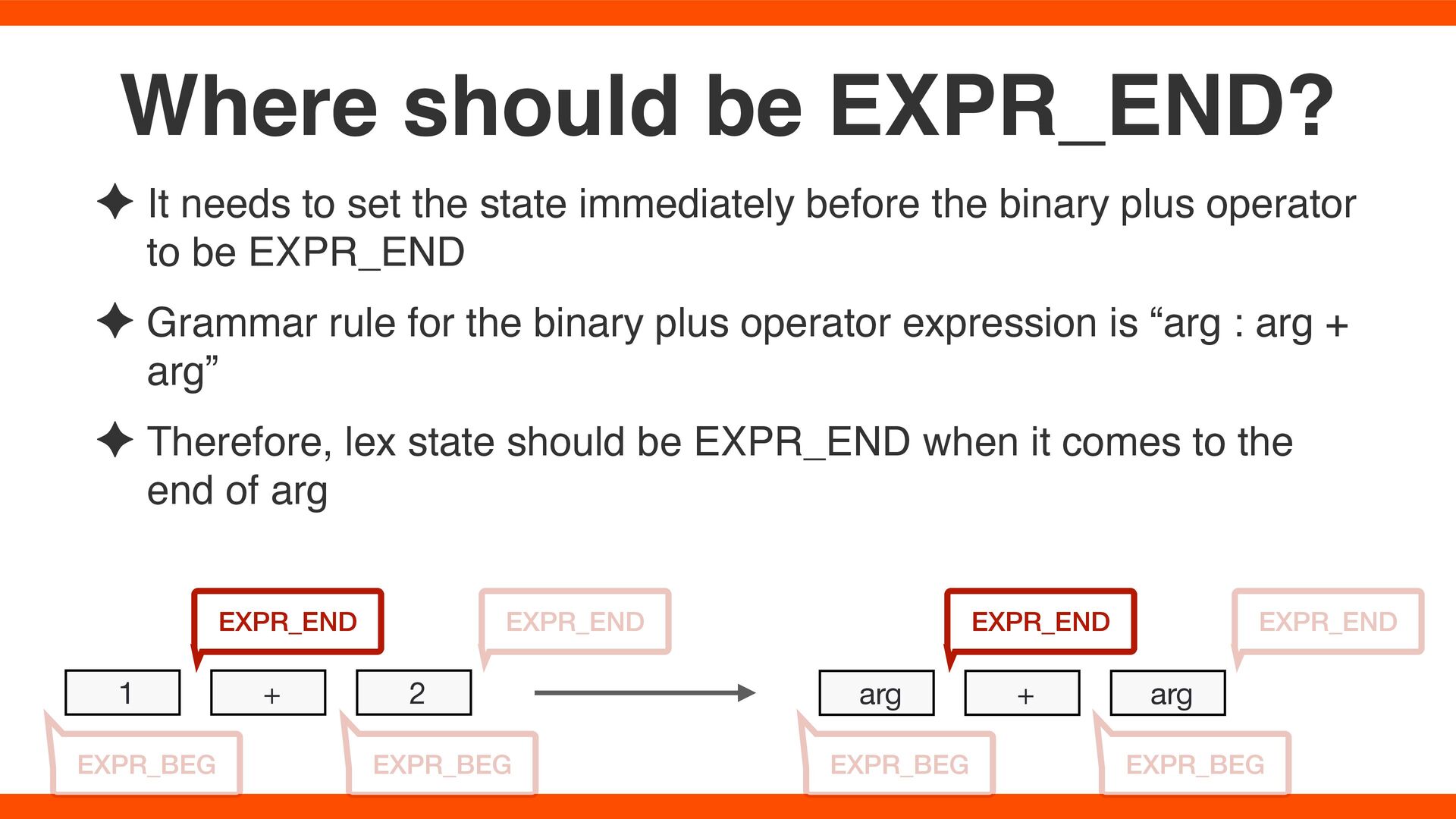 Where should be EXPR_END?

✦ It needs to set the state immediately before the binary plus operator to be EXPR_END

✦ Grammar rule for the binary plus operator expression is “arg : arg + arg”

✦ Therefore, lex state should be EXPR_END when it comes to the end of arg

EXPR_END

EXPR_END

1

+

2

EXPR_BEG

EXPR_BEG

EXPR_END

EXPR_END

arg

+

arg

EXPR_BEG

EXPR_BEG